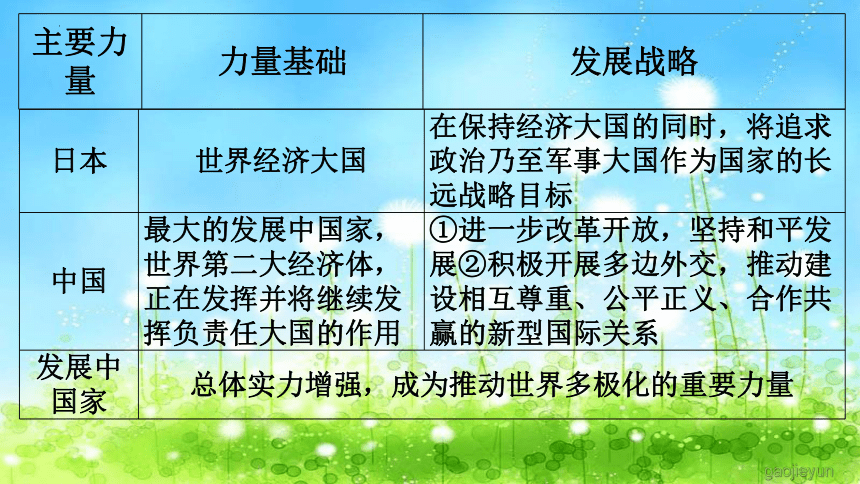 | 主要力量 | 力量基础 | 发展战略 |
|---|---|---|
| 日本 | 世界经济大国 | 在保持经济大国的同时，将追求政治乃至军事大国作为国家的长远战略目标 |
| 中国 | 最大的发展中国家，世界第二大经济体，正在发挥并将继续发挥负责任大国的作用 | ①进一步改革开放，坚持和平发展②积极开展多边外交，推动建设相互尊重、公平正义、合作共赢的新型国际关系 |
| 发展中国家 | 总体实力增强，成为推动世界多极化的重要力量 | |

gaojiayun